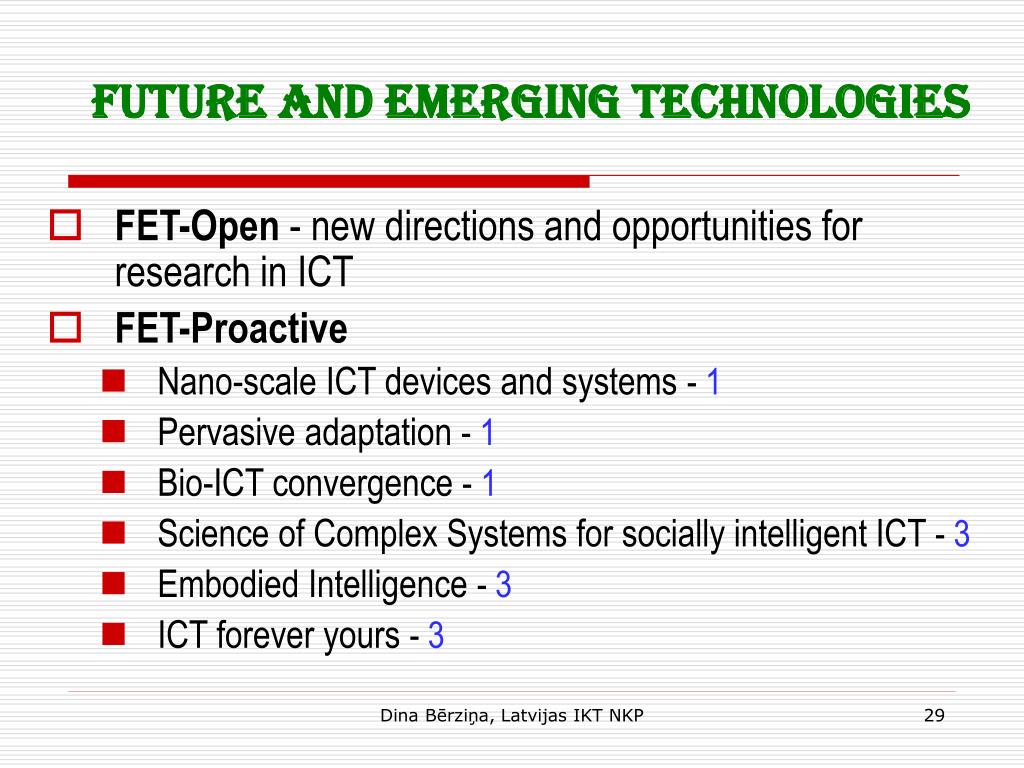 FUTURE AND EMERGING TECHNOLOGIES

FET-Open - new directions and opportunities for research in ICT

FET-Proactive

Nano-scale ICT devices and systems - 1

Pervasive adaptation - 1

Bio-ICT convergence - 1

Science of Complex Systems for socially intelligent ICT - 3

Embodied Intelligence - 3

ICT forever yours - 3

Dina Bērziņa, Latvijas IKT NKP

29